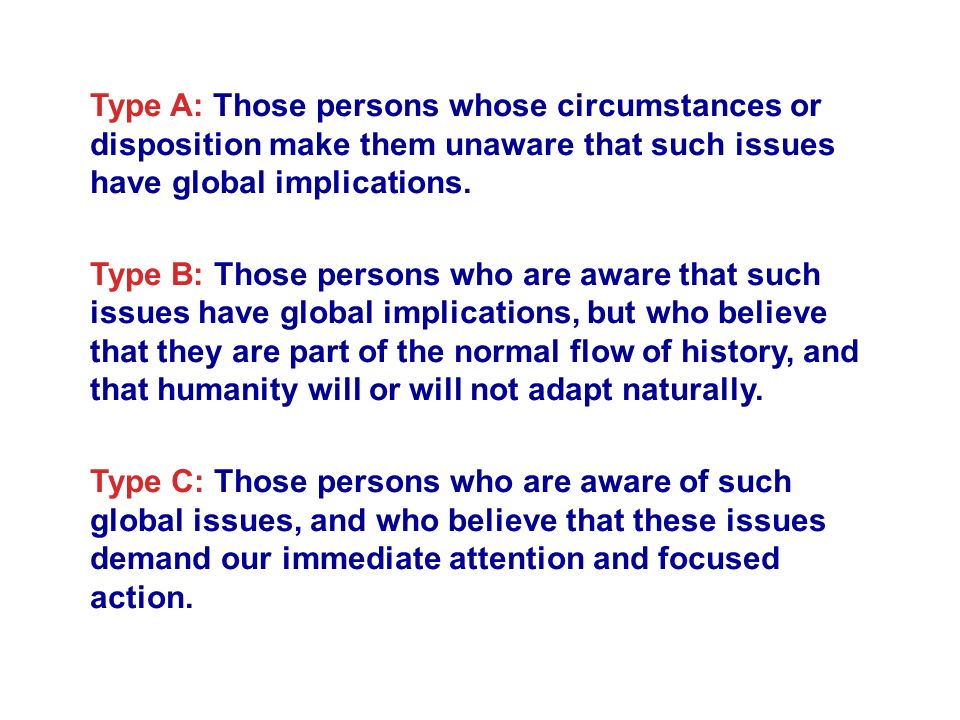 Type A: Those persons whose circumstances or disposition make them unaware that such issues have global implications.

Type B: Those persons who are aware that such issues have global implications, but who believe that they are part of the normal flow of history, and that humanity will or will not adapt naturally.

Type C: Those persons who are aware of such global issues, and who believe that these issues demand our immediate attention and focused action.